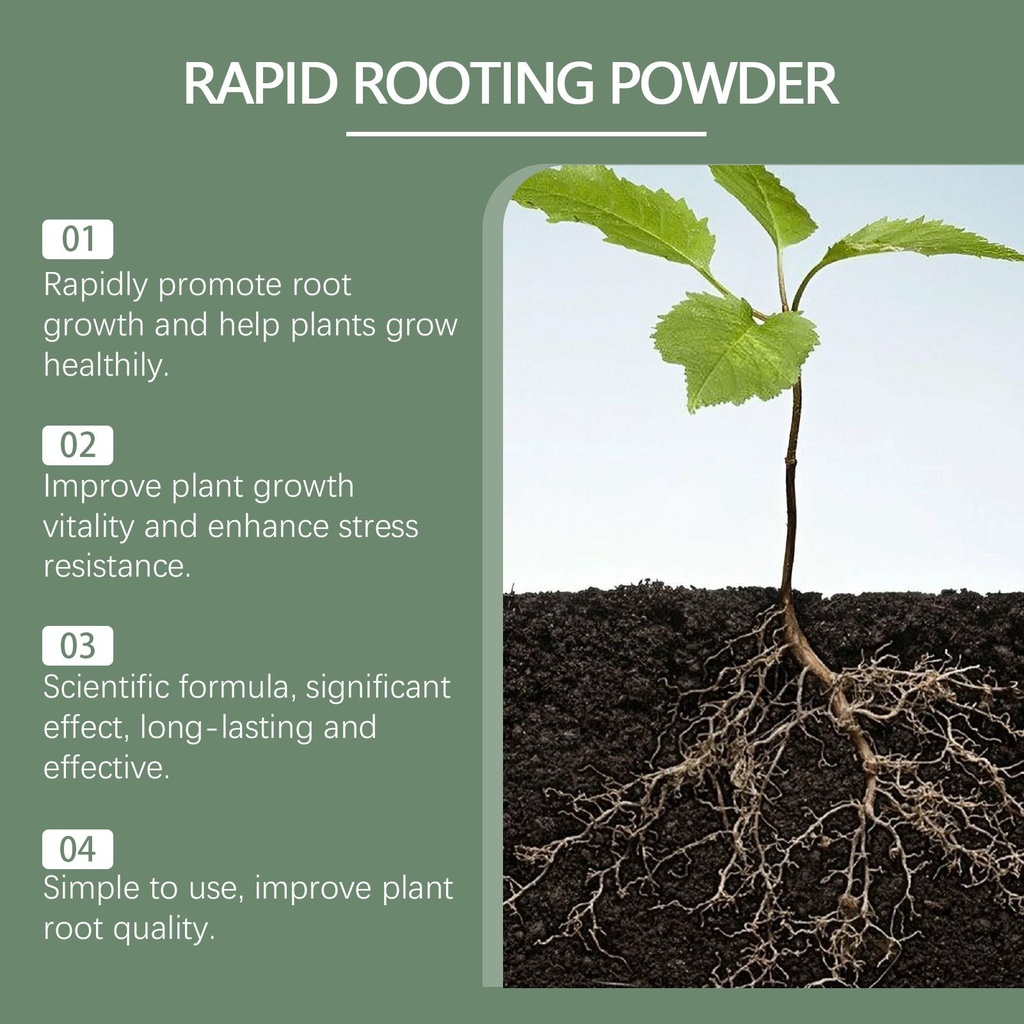 RAPID ROOTING POWDER

01
Rapidly promote root growth and help plants grow healthily.

02
Improve plant growth vitality and enhance stress resistance.

03
Scientific formula, significant effect, long-lasting and effective.

04
Simple to use, improve plant root quality.